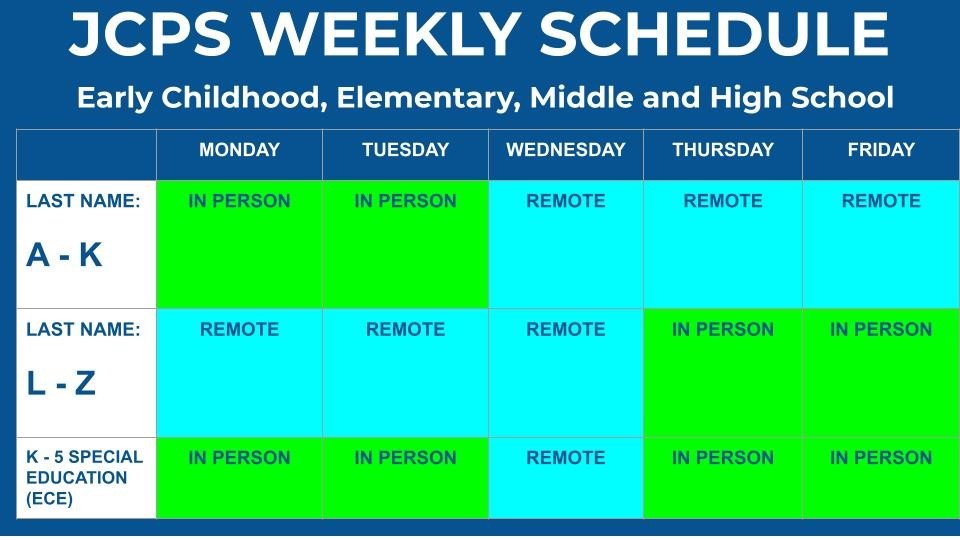 JCPS WEEKLY SCHEDULE

Early Childhood, Elementary, Middle and High School

| | MONDAY | TUESDAY | WEDNESDAY | THURSDAY | FRIDAY |
|---|---|---|---|---|---|
| LAST NAME: A - K | IN PERSON | IN PERSON | REMOTE | REMOTE | REMOTE |
| LAST NAME: L - Z | REMOTE | REMOTE | REMOTE | IN PERSON | IN PERSON |
| K - 5 SPECIAL EDUCATION (ECE) | IN PERSON | IN PERSON | REMOTE | IN PERSON | IN PERSON |